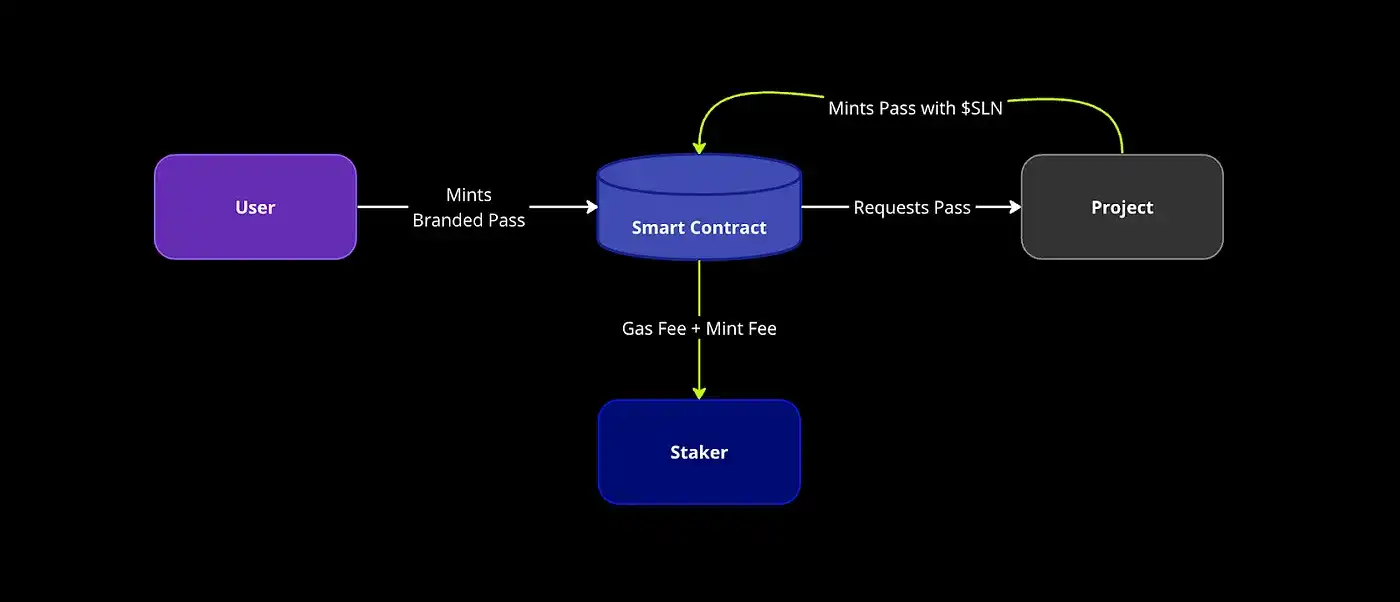 Mints Pass with \$SLN

User

Mints
Branded Pass

Smart Contract

Requests Pass

Project

Gas Fee + Mint Fee

Staker